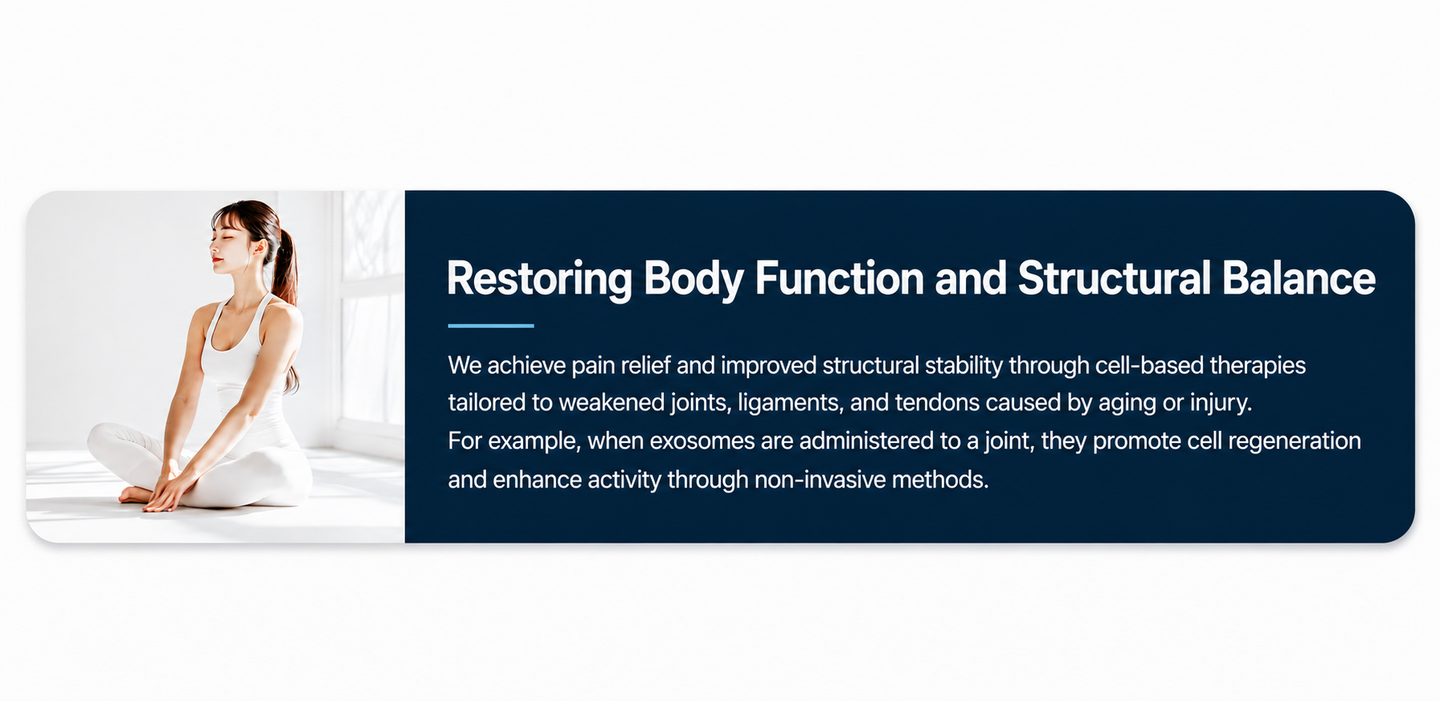 Restoring Body Function and Structural Balance

We achieve pain relief and improved structural stability through cell-based therapies tailored to weakened joints, ligaments, and tendons caused by aging or injury.
For example, when exosomes are administered to a joint, they promote cell regeneration and enhance activity through non-invasive methods.